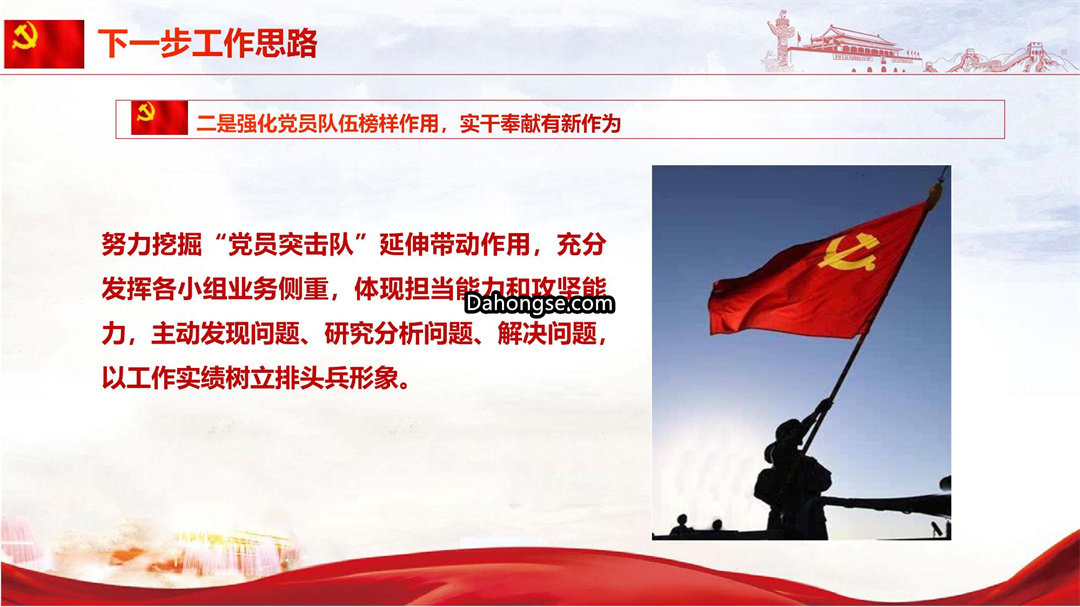 下一步工作思路

二是强化党员队伍榜样作用，实干奉献有新作为

努力挖掘“党员突击队”延伸带动作用，充分发挥各小组业务侧重，体现担当能力和攻坚能力，主动发现问题、研究分析问题、解决问题，以工作实绩树立排头兵形象。

Dahongse.com